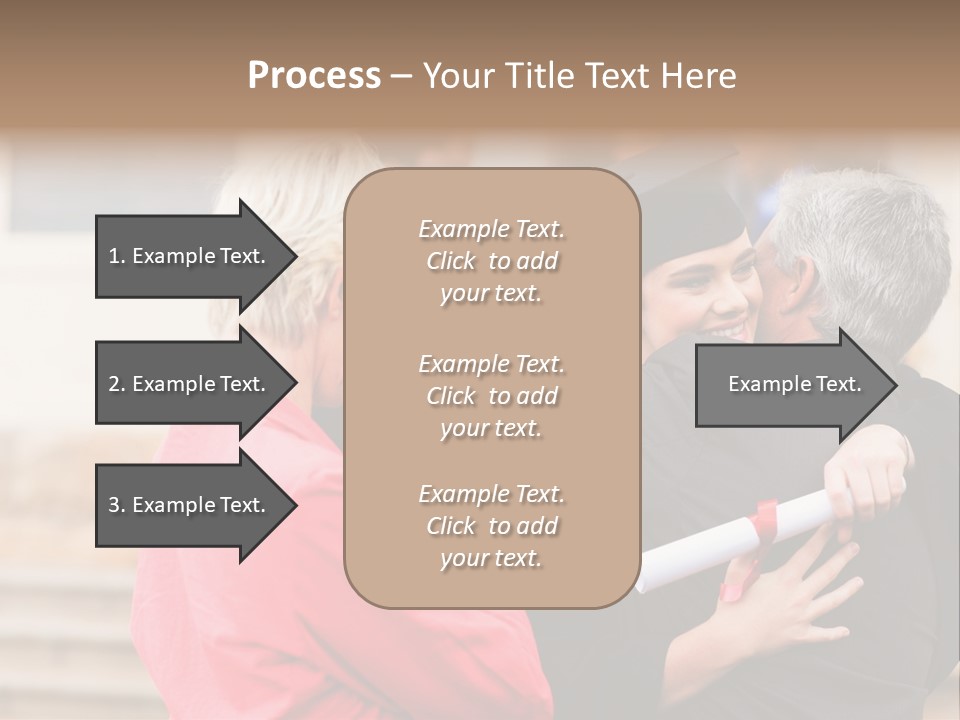 Process – Your Title Text Here

1. Example Text.

2. Example Text.

3. Example Text.

Example Text. Click to add your text.

Example Text. Click to add your text.

Example Text. Click to add your text.

Example Text.